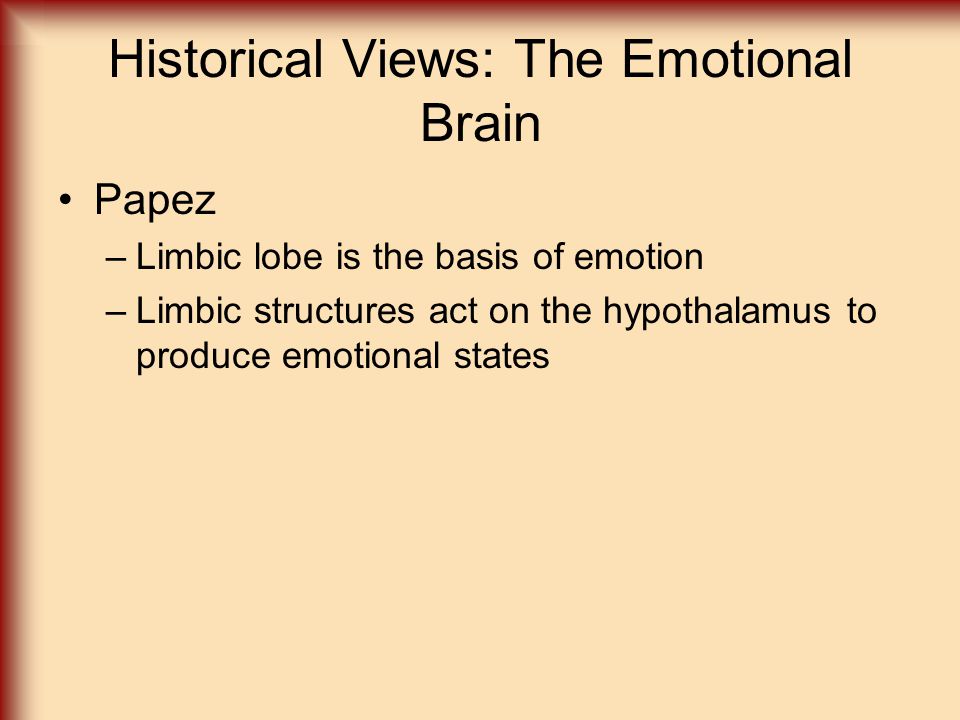 Historical Views: The Emotional Brain

• Papez
– Limbic lobe is the basis of emotion
– Limbic structures act on the hypothalamus to produce emotional states